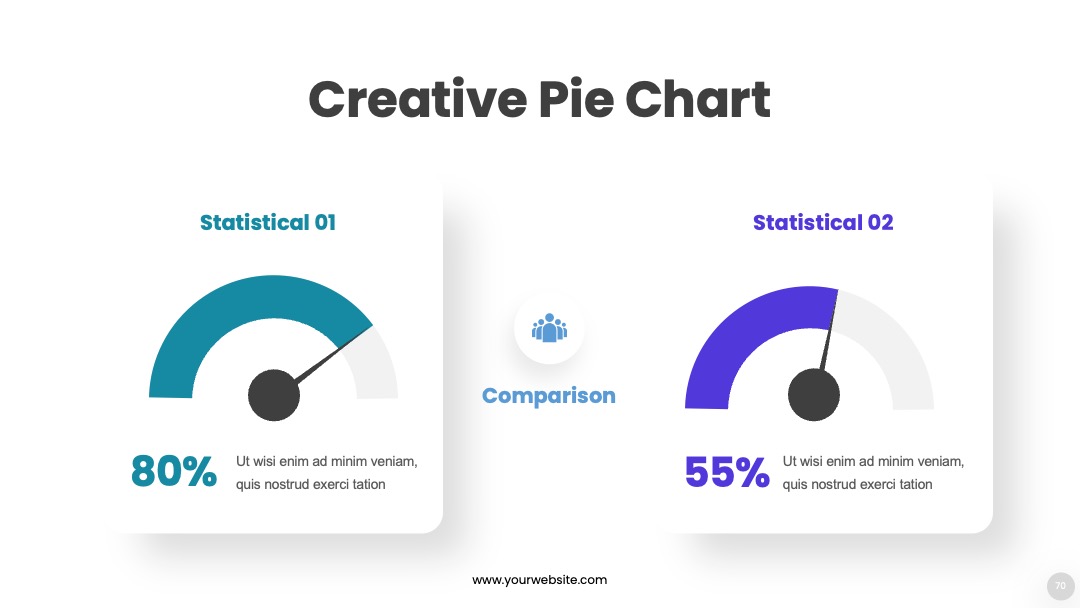 Creative Pie Chart

Statistical 01

80%

Ut wisi enim ad minim veniam, quis nostrud exerci tation

Comparison

Statistical 02

55%

Ut wisi enim ad minim veniam, quis nostrud exerci tation

www.yourwebsite.com

70